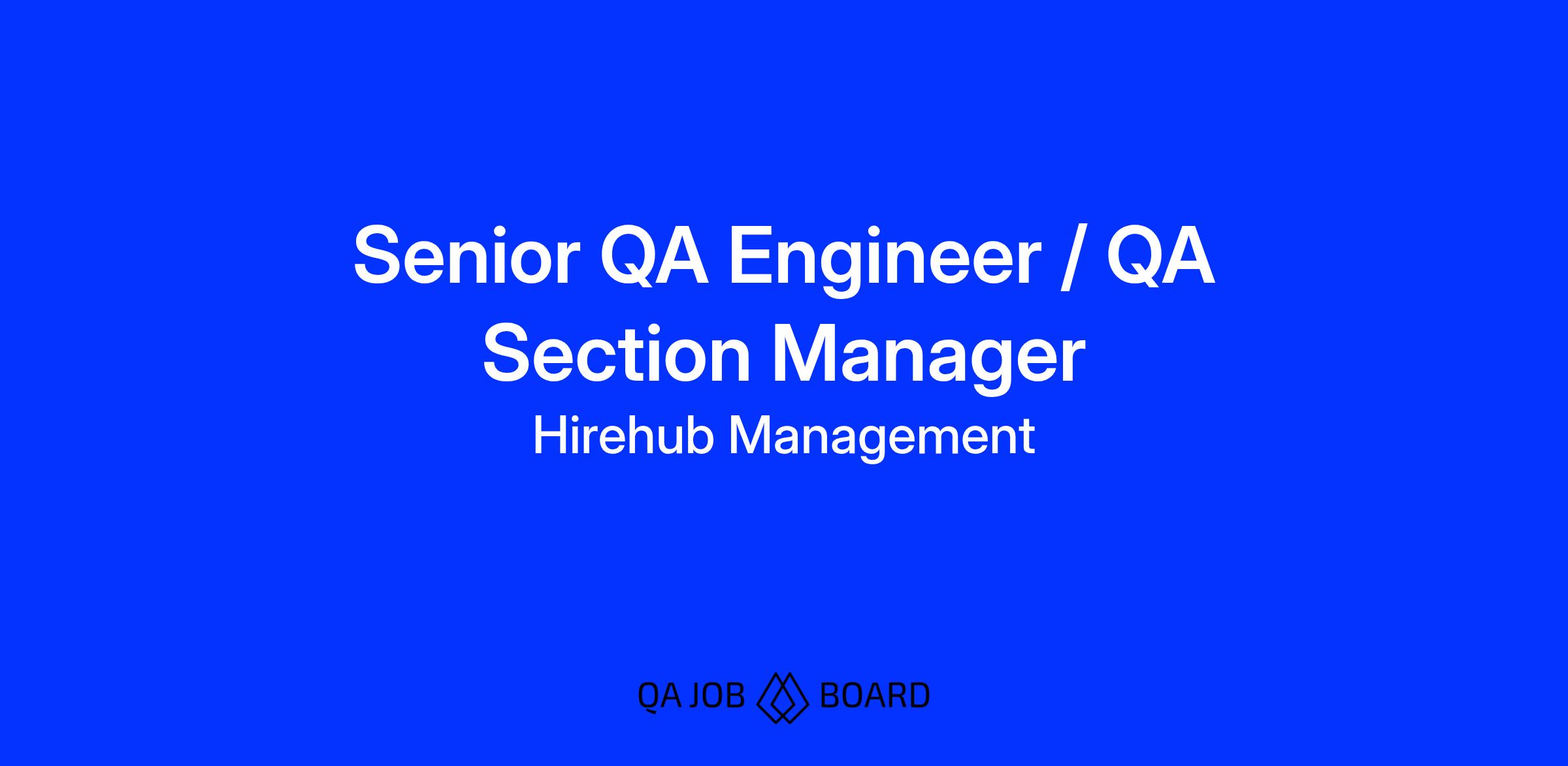 Senior QA Engineer / QA Section Manager

Hirehub Management

QA JOB BOARD